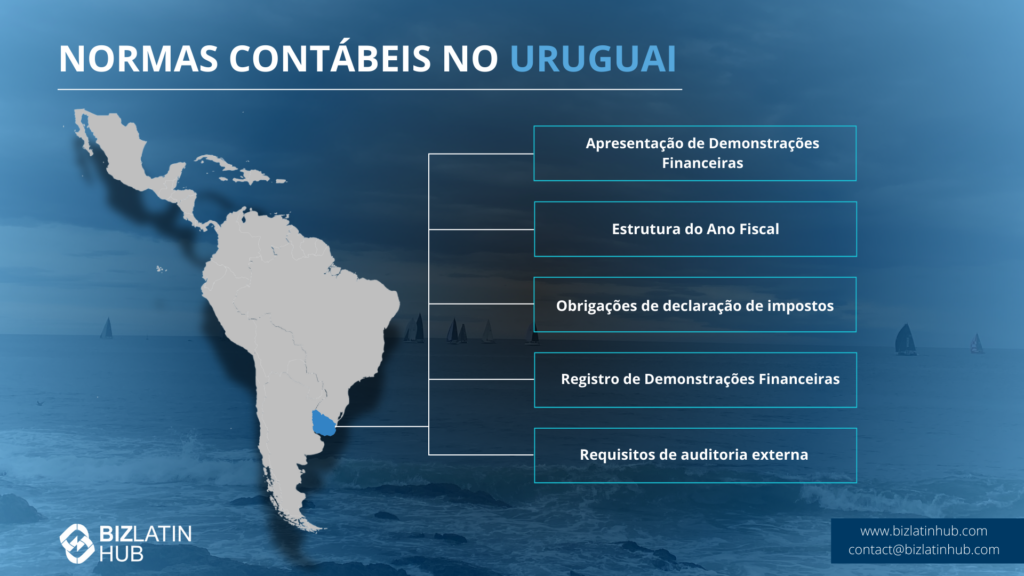 NORMAS CONTÁBEIS NO URUGUAI

Apresentação de Demonstrações Financeiras

Estrutura do Ano Fiscal

Obrigações de declaração de impostos

Registro de Demonstrações Financeiras

Requisitos de auditoria externa

BIZLATIN HUB

www.bizlatinhub.com
contact@bizlatinhub.com